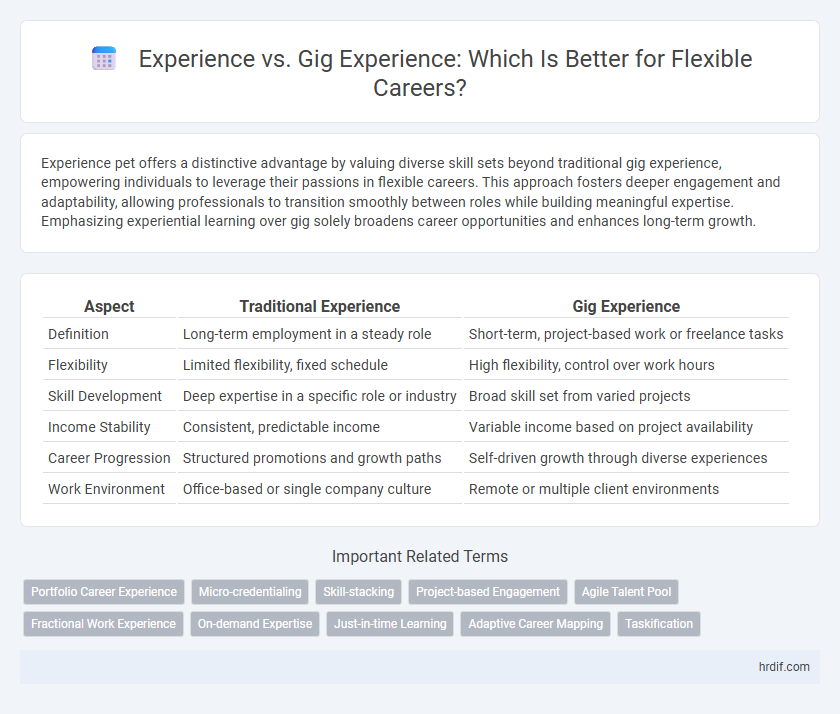 Experience vs. Gig Experience: Which Is Better for Flexible Careers?

Experience pet offers a distinctive advantage by valuing diverse skill sets beyond traditional gig experience, empowering individuals to leverage their passions in flexible careers. This approach fosters deeper engagement and adaptability, allowing professionals to transition smoothly between roles while building meaningful expertise. Emphasizing experiential learning over gig solely broadens career opportunities and enhances long-term growth.

| Aspect | Traditional Experience | Gig Experience |
|---|---|---|
| Definition | Long-term employment in a steady role | Short-term, project-based work or freelance tasks |
| Flexibility | Limited flexibility, fixed schedule | High flexibility, control over work hours |
| Skill Development | Deep expertise in a specific role or industry | Broad skill set from varied projects |
| Income Stability | Consistent, predictable income | Variable income based on project availability |
| Career Progression | Structured promotions and growth paths | Self-driven growth through diverse experiences |
| Work Environment | Office-based or single company culture | Remote or multiple client environments |

Important Related Terms

Portfolio Career Experience
Micro-credentialing
Skill-stacking
Project-based Engagement
Agile Talent Pool
Fractional Work Experience
On-demand Expertise
Just-in-time Learning
Adaptive Career Mapping
Taskification

hrdif.com